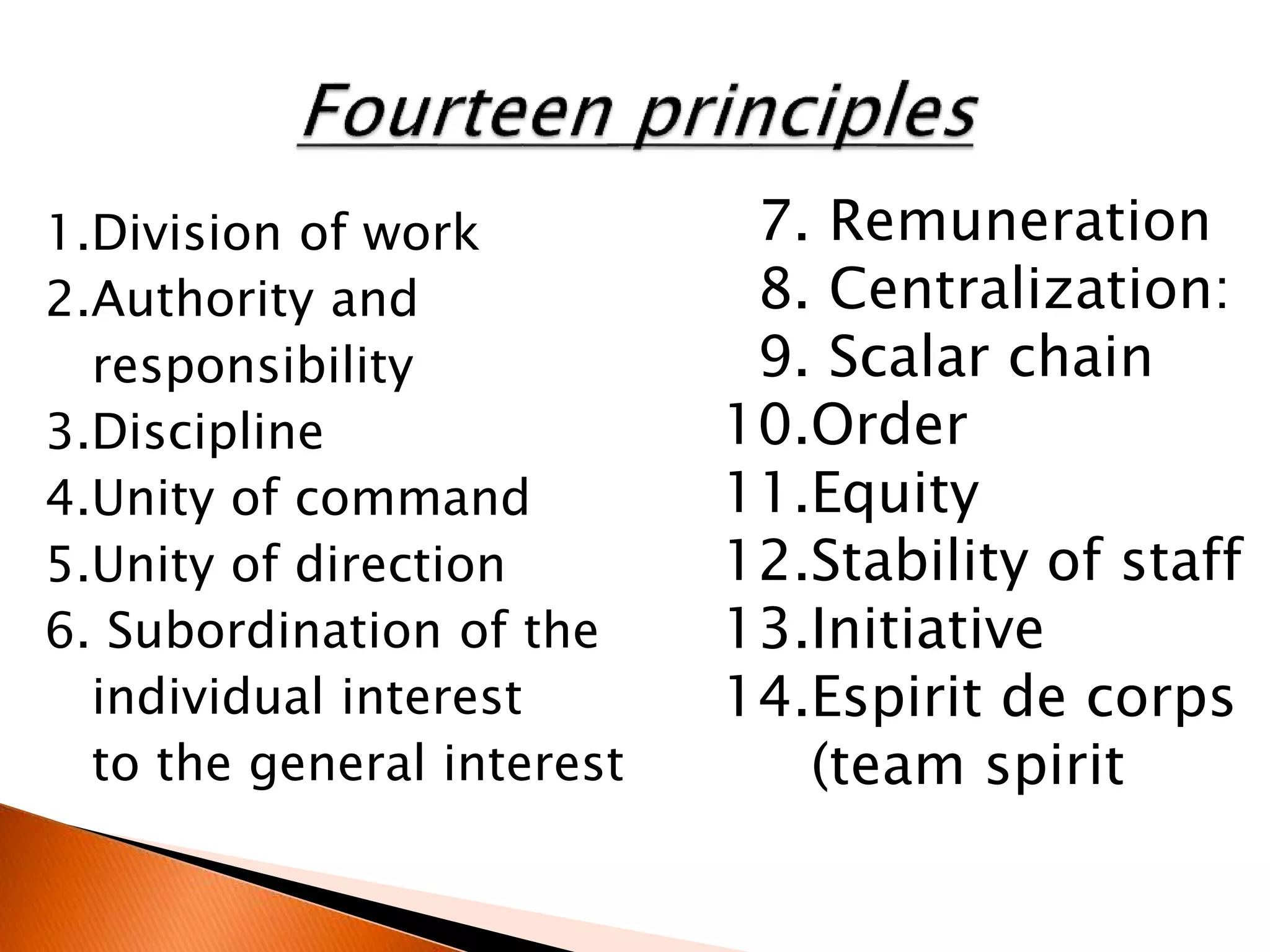 Fourteen principles

1.Division of work
2.Authority and responsibility
3.Discipline
4.Unity of command
5.Unity of direction
6. Subordination of the individual interest to the general interest

7. Remuneration
8. Centralization:
9. Scalar chain
10.Order
11.Equity
12.Stability of staff
13.Initiative
14.Espirit de corps (team spirit